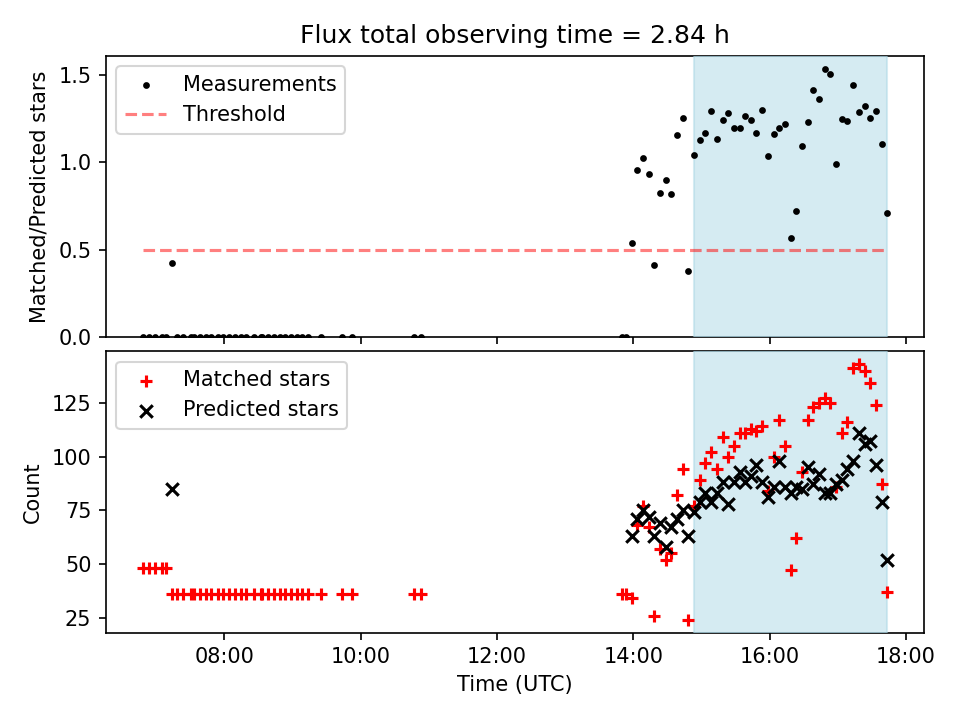 Flux total observing time = 2.84 h

Measurements
Threshold

Matched/Predicted stars

1.5
1.0
0.5
0.0

Matched stars
Predicted stars

Count

125
100
75
50
25

08:00
10:00
12:00
14:00
16:00
18:00

Time (UTC)